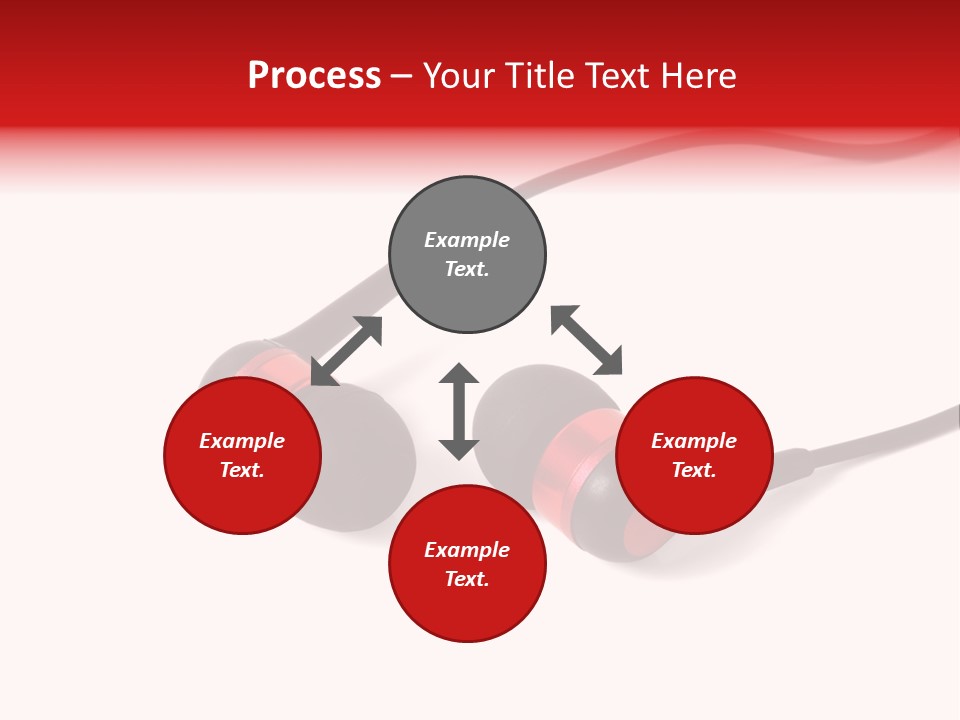 Process – Your Title Text Here

Example Text.

Example Text.

Example Text.

Example Text.